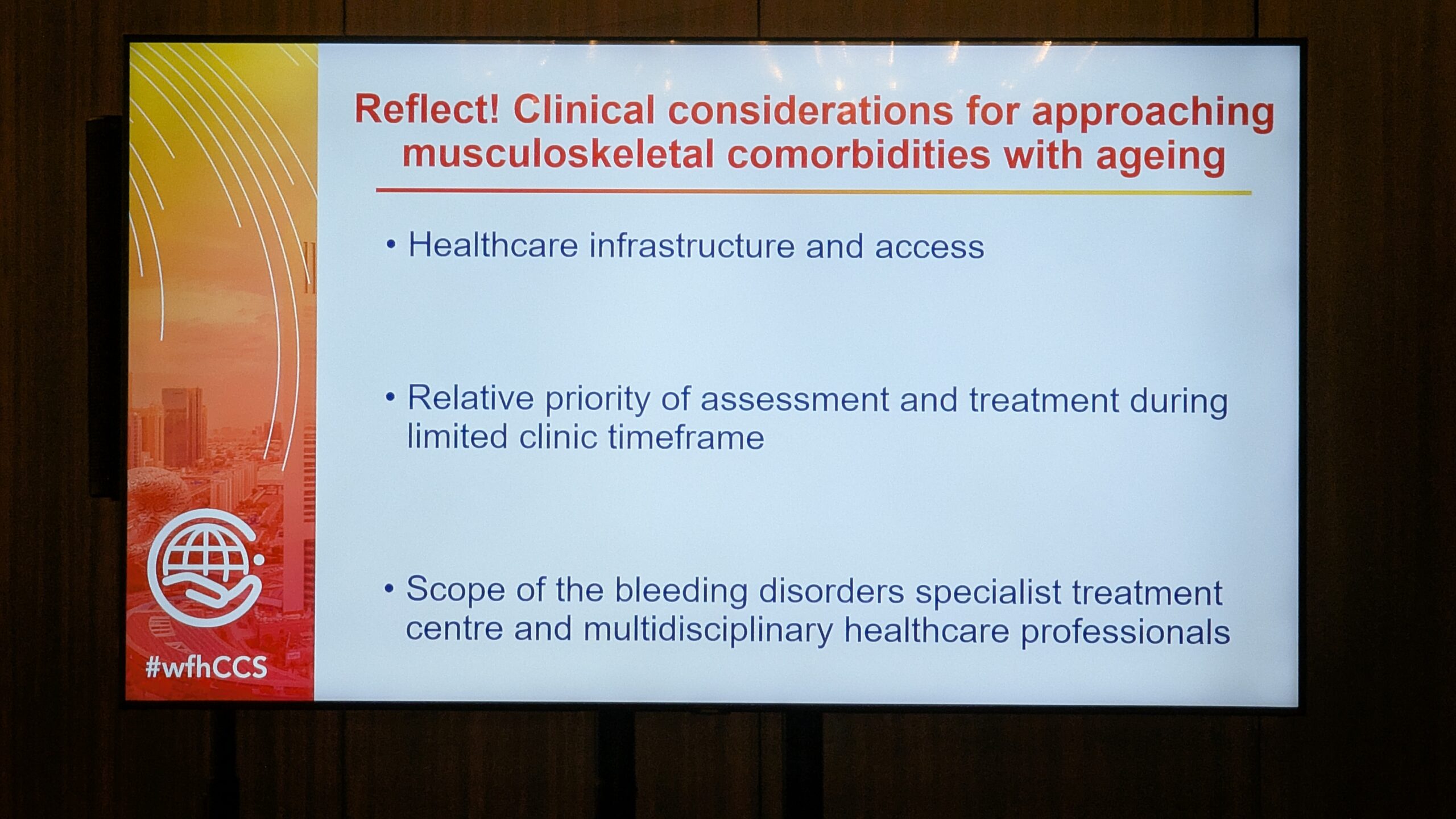 Reflect! Clinical considerations for approaching musculoskeletal comorbidities with ageing

• Healthcare infrastructure and access

• Relative priority of assessment and treatment during limited clinic timeframe

• Scope of the bleeding disorders specialist treatment centre and multidisciplinary healthcare professionals

#wfhCCS